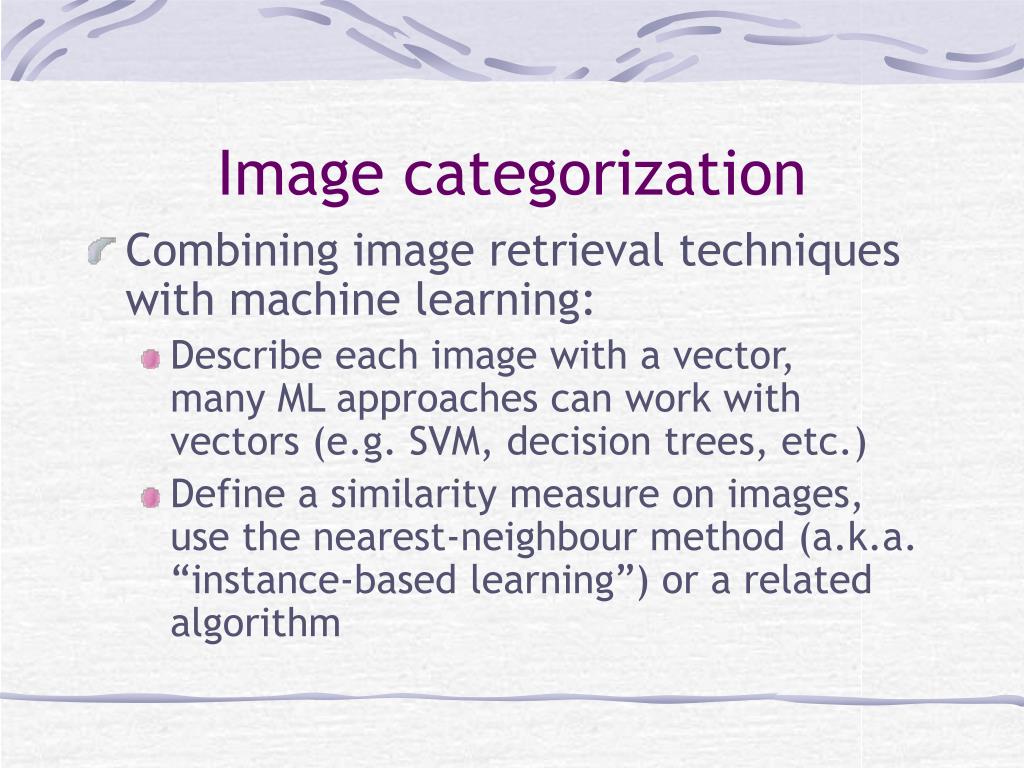 Image categorization

Combining image retrieval techniques with machine learning:

Describe each image with a vector, many ML approaches can work with vectors (e.g. SVM, decision trees, etc.)

Define a similarity measure on images, use the nearest-neighbour method (a.k.a. “instance-based learning”) or a related algorithm